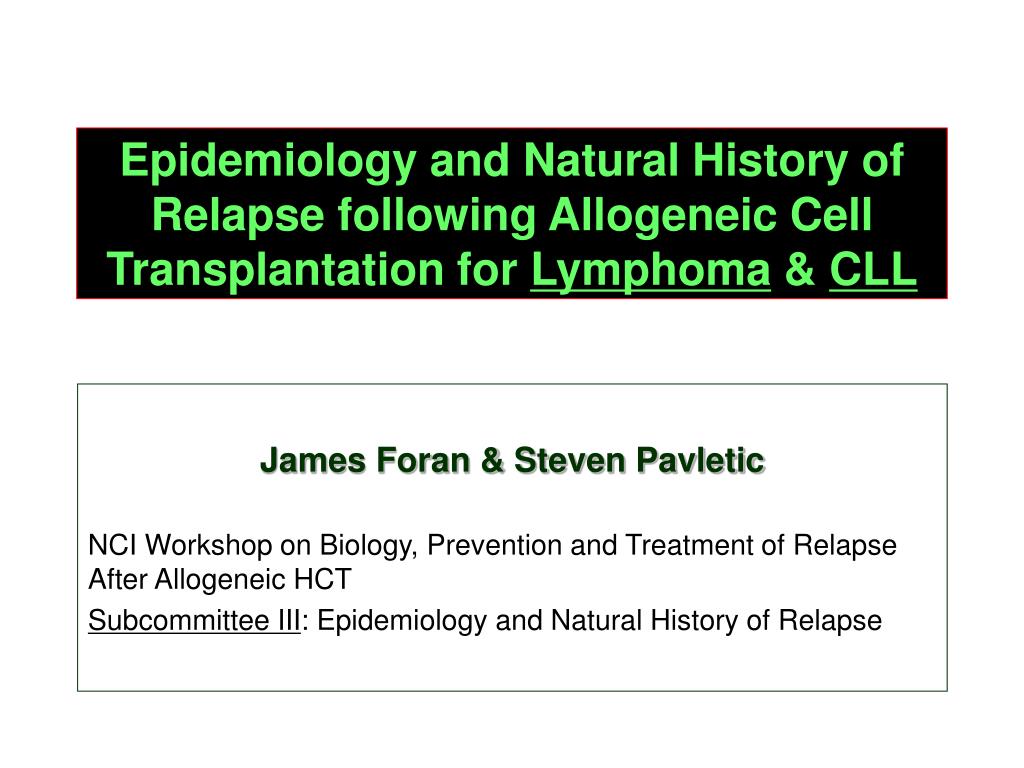 Epidemiology and Natural History of Relapse following Allogeneic Cell Transplantation for Lymphoma & CLL

James Foran & Steven Pavletic

NCI Workshop on Biology, Prevention and Treatment of Relapse After Allogeneic HCT

Subcommittee III: Epidemiology and Natural History of Relapse